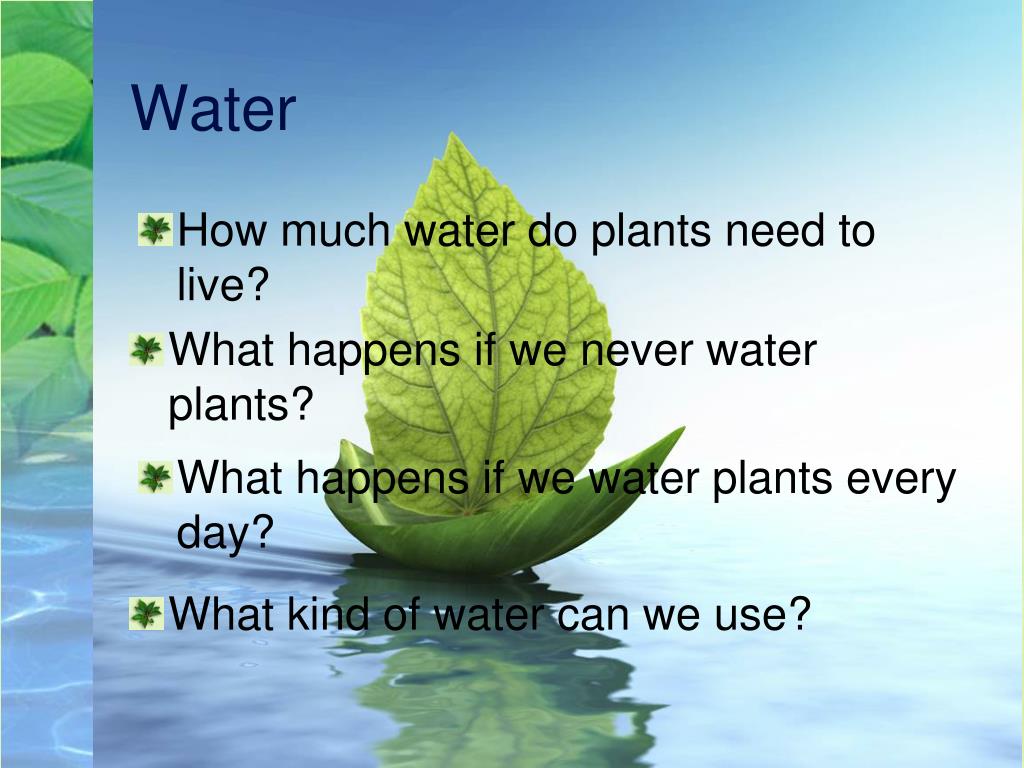 Water

How much water do plants need to live?

What happens if we never water plants?

What happens if we water plants every day?

What kind of water can we use?